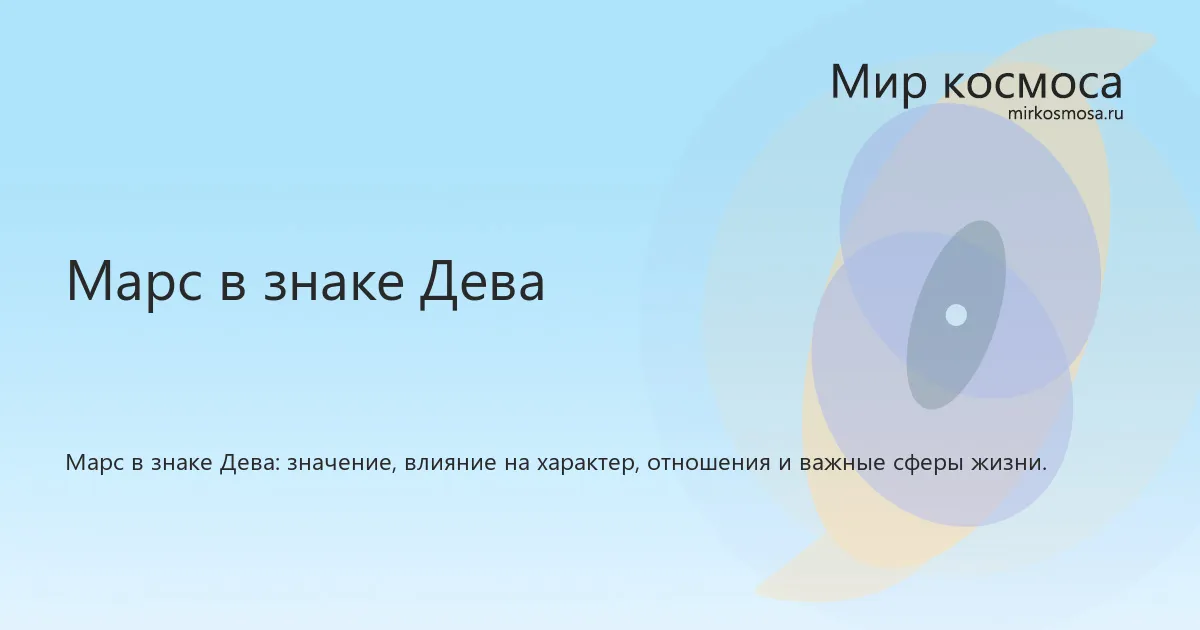 Мир космоса
mirkosmosa.ru

Марс в знаке Дева

Марс в знаке Дева: значение, влияние на характер, отношения и важные сферы жизни.